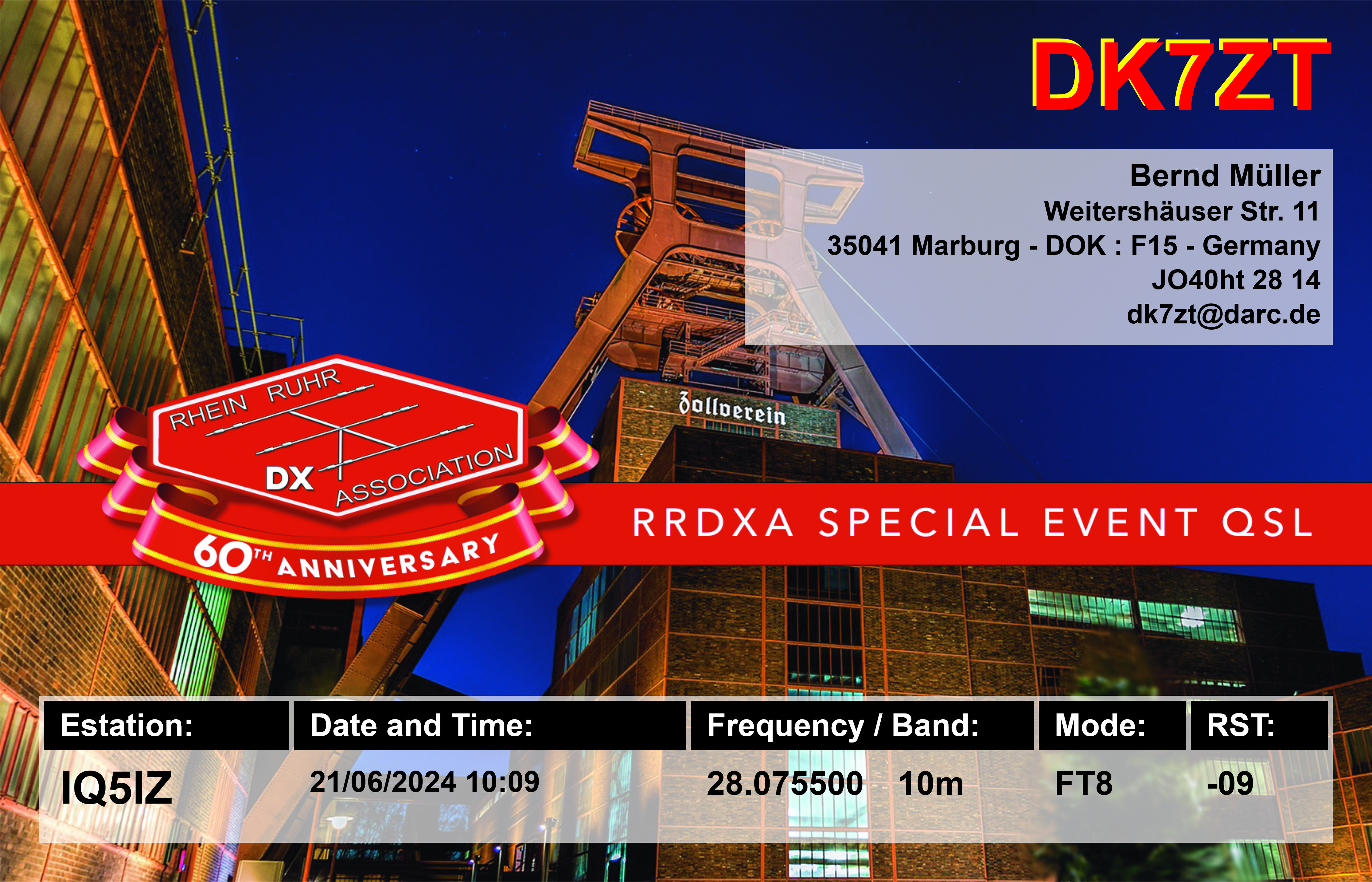 DK7ZT

Bernd Müller
Weitershäuser Str. 11
35041 Marburg - DOK : F15 - Germany
JO40ht 28 14
dk7zt@darc.de

Zollverein

RHEIN RUHR
DX ASSOCIATION
60TH ANNIVERSARY

RRDXA SPECIAL EVENT QSL

| Estation: | Date and Time: | Frequency / Band: | Mode: | RST: |
|---|---|---|---|---|
| IQ5IZ | 21/06/2024 10:09 | 28.075500 10m | FT8 | -09 |